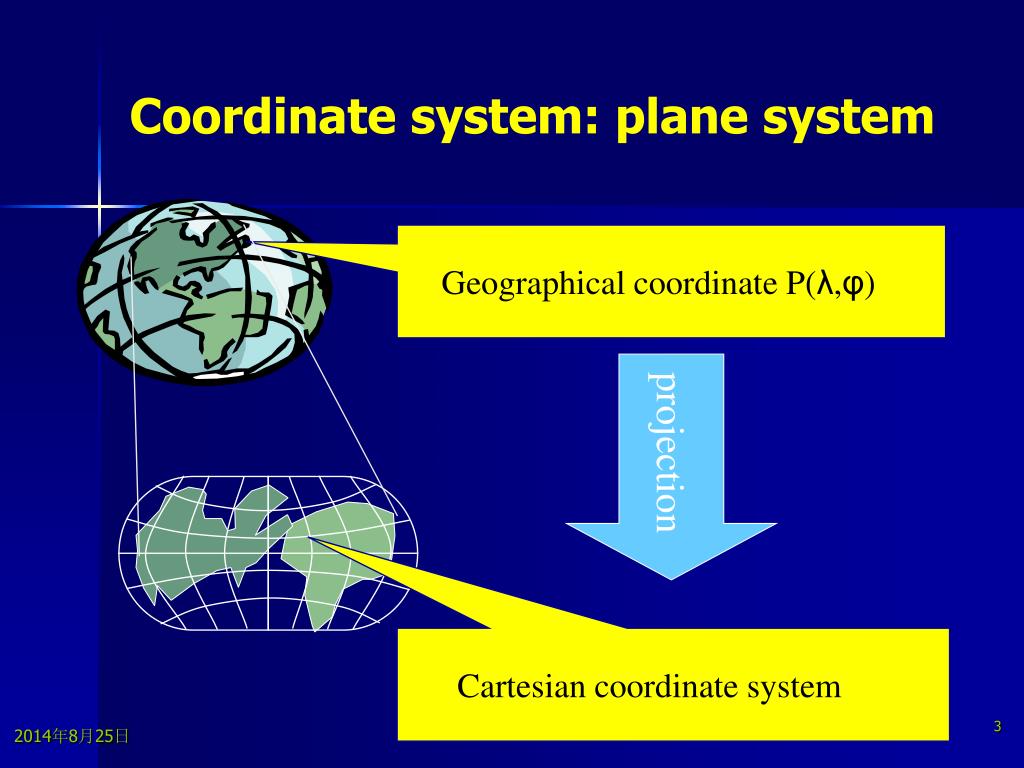 Coordinate system: plane system

Geographical coordinate P(λ,φ)

projection

Cartesian coordinate system

2014年8月25日

3